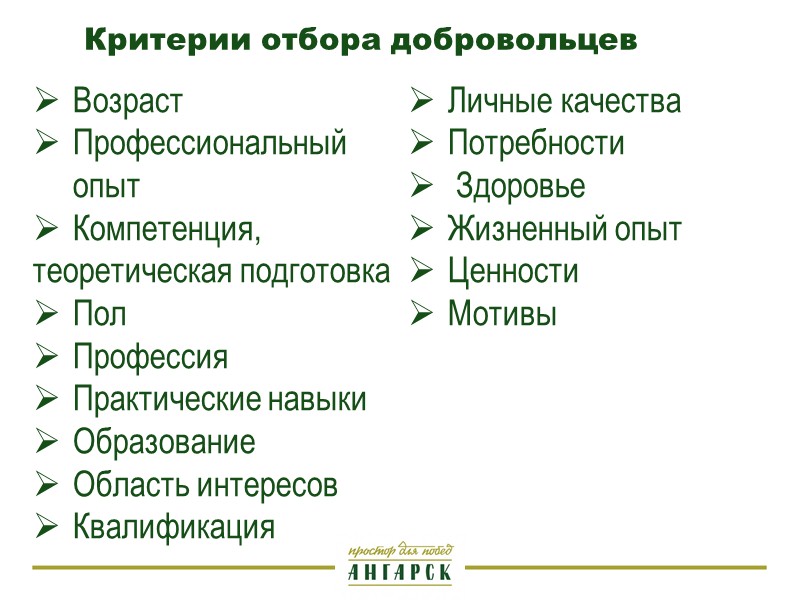 Критерии отбора добровольцев

➢ Возраст
➢ Профессиональный опыт
➢ Компетенция, теоретическая подготовка
➢ Пол
➢ Профессия
➢ Практические навыки
➢ Образование
➢ Область интересов
➢ Квалификация

➢ Личные качества
➢ Потребности
➢ Здоровье
➢ Жизненный опыт
➢ Ценности
➢ Мотивы

простор для побед
АНГАРСК